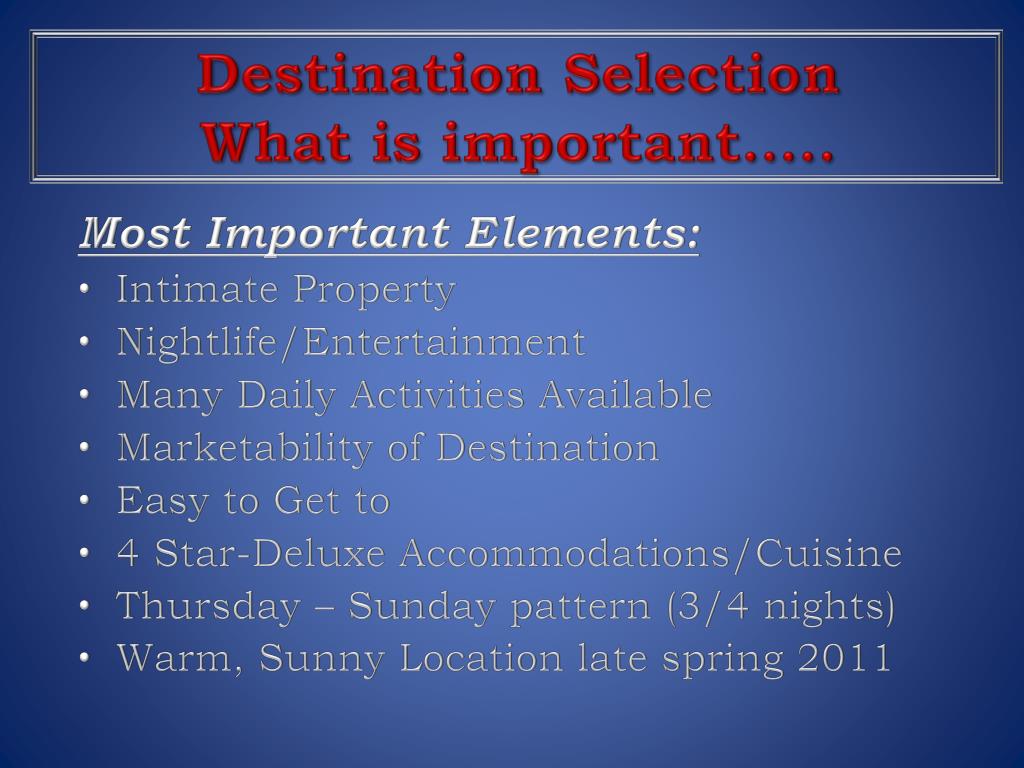 Destination Selection
What is important…..

Most Important Elements:
• Intimate Property
• Nightlife/Entertainment
• Many Daily Activities Available
• Marketability of Destination
• Easy to Get to
• 4 Star-Deluxe Accommodations/Cuisine
• Thursday – Sunday pattern (3/4 nights)
• Warm, Sunny Location late spring 2011